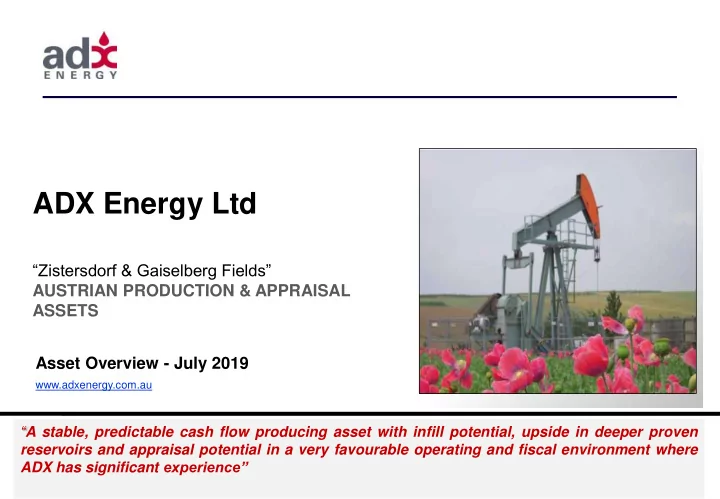 adx
ENERGY

ADX Energy Ltd

“Zistersdorf & Gaiselberg Fields”
AUSTRIAN PRODUCTION & APPRAISAL ASSETS

Asset Overview - July 2019
www.adxenergy.com.au

“A stable, predictable cash flow producing asset with infill potential, upside in deeper proven reservoirs and appraisal potential in a very favourable operating and fiscal environment where ADX has significant experience”